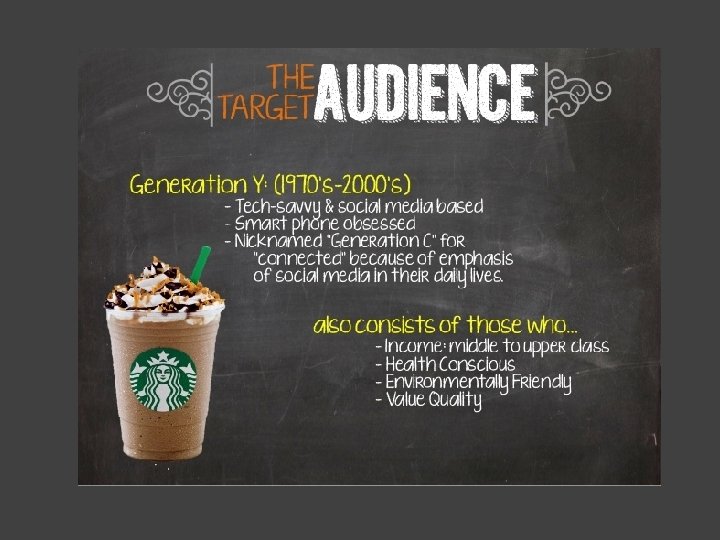 THE TARGET AUDIENCE

Generation Y: (1970's-2000's)
- Tech-savvy & social media based
- Smart phone obsessed
- Nicknamed "Generation C" for "connected" because of emphasis of social media in their daily lives.

also consists of those who...
- Income: middle to upper class
- Health Conscious
- Environmentally Friendly
- Value Quality